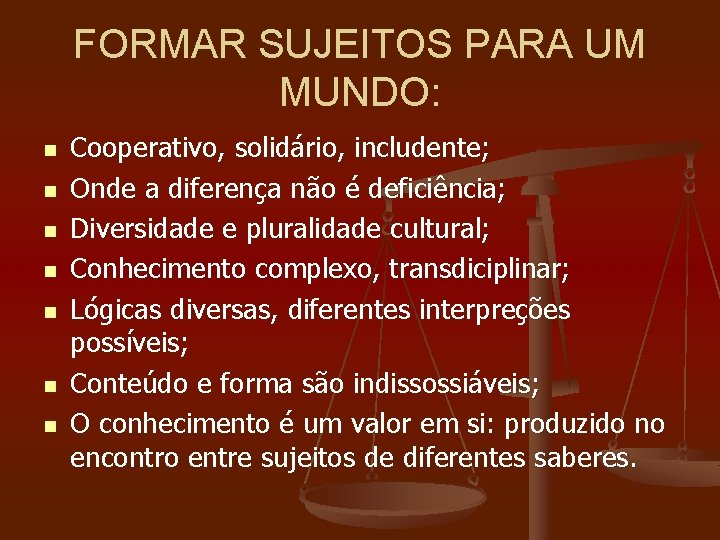 FORMAR SUJEITOS PARA UM MUNDO:

- Cooperativo, solidário, includente;
- Onde a diferença não é deficiência;
- Diversidade e pluralidade cultural;
- Conhecimento complexo, transdiciplinar;
- Lógicas diversas, diferentes interpreções possíveis;
- Conteúdo e forma são indissossiáveis;
- O conhecimento é um valor em si: produzido no encontro entre sujeitos de diferentes saberes.